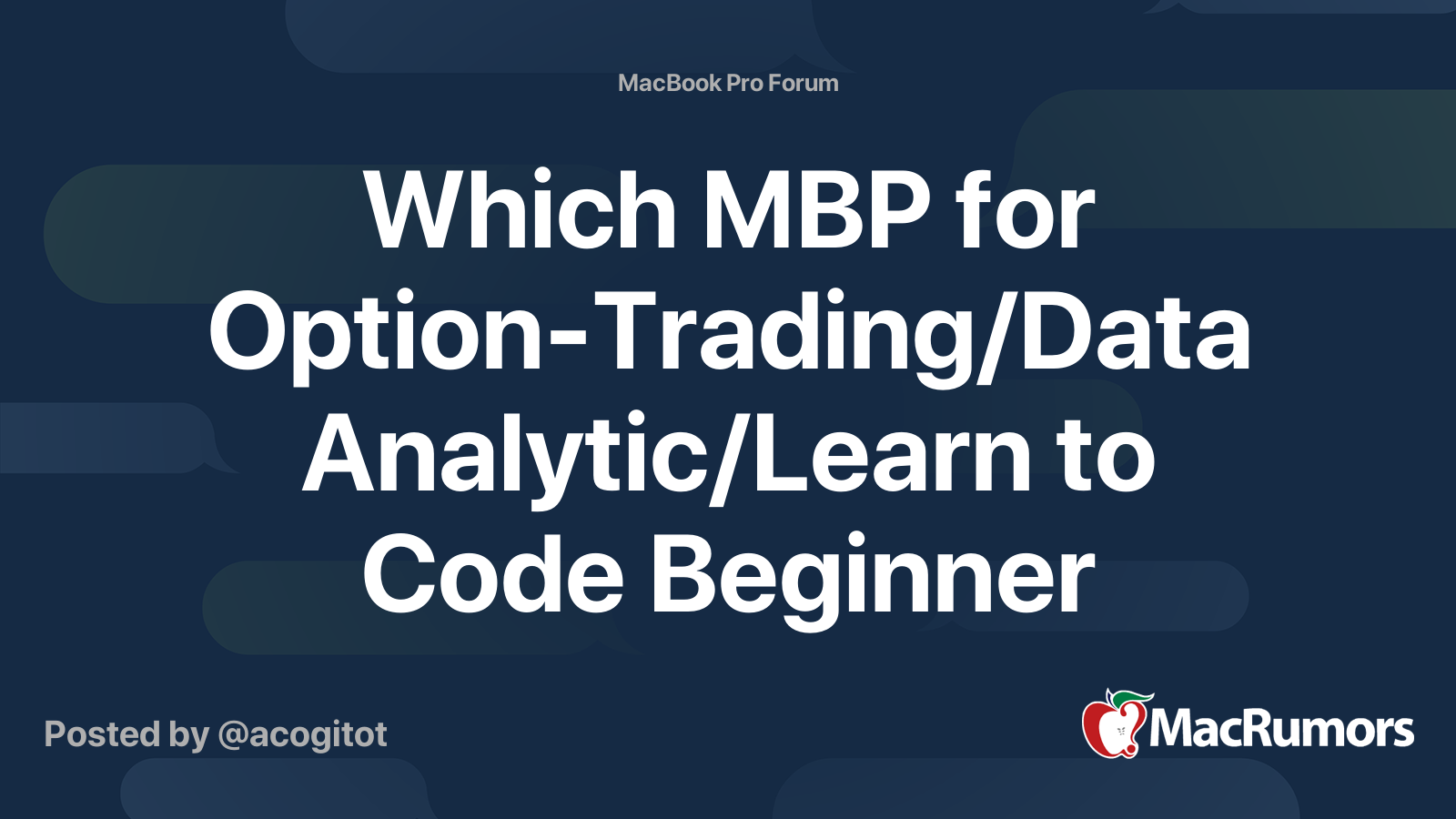 MacBook Pro Forum

Which MBP for Option-Trading/Data Analytic/Learn to Code Beginner

Posted by @acogitot

MacRumors